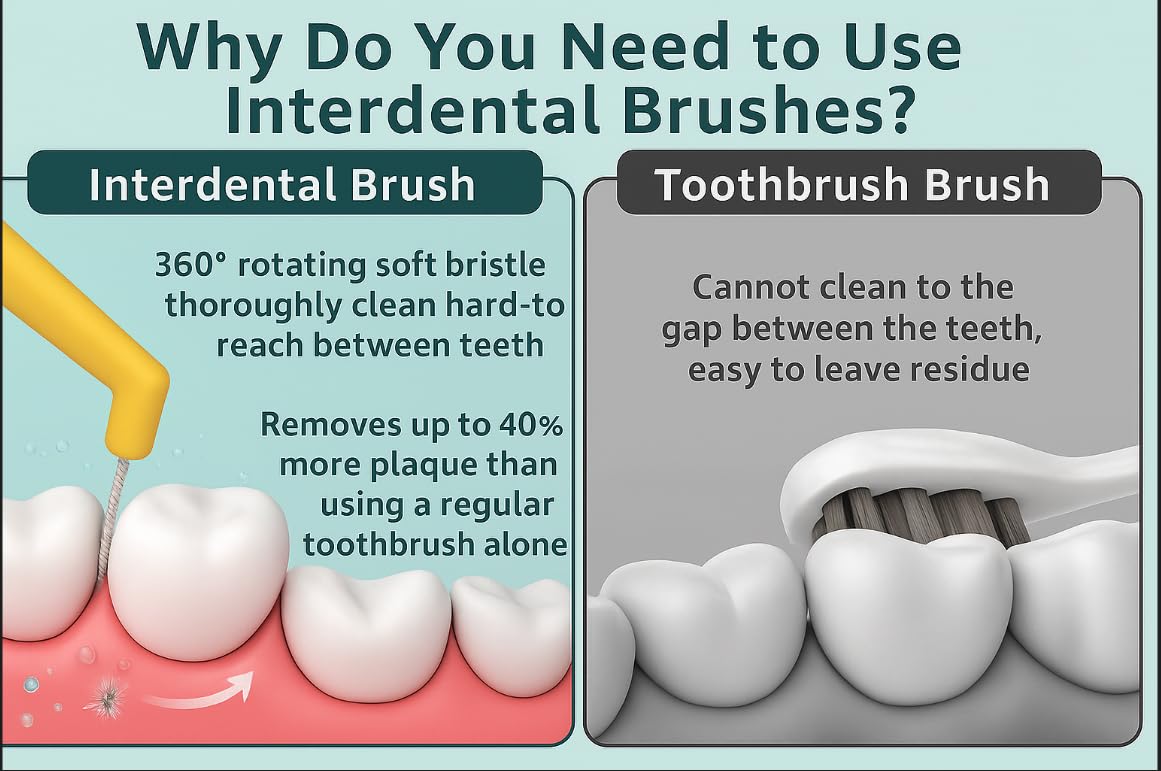 Why Do You Need to Use Interdental Brushes?

Interdental Brush

360° rotating soft bristle thoroughly clean hard-to reach between teeth

Removes up to 40% more plaque than using a regular toothbrush alone

Toothbrush Brush

Cannot clean to the gap between the teeth, easy to leave residue